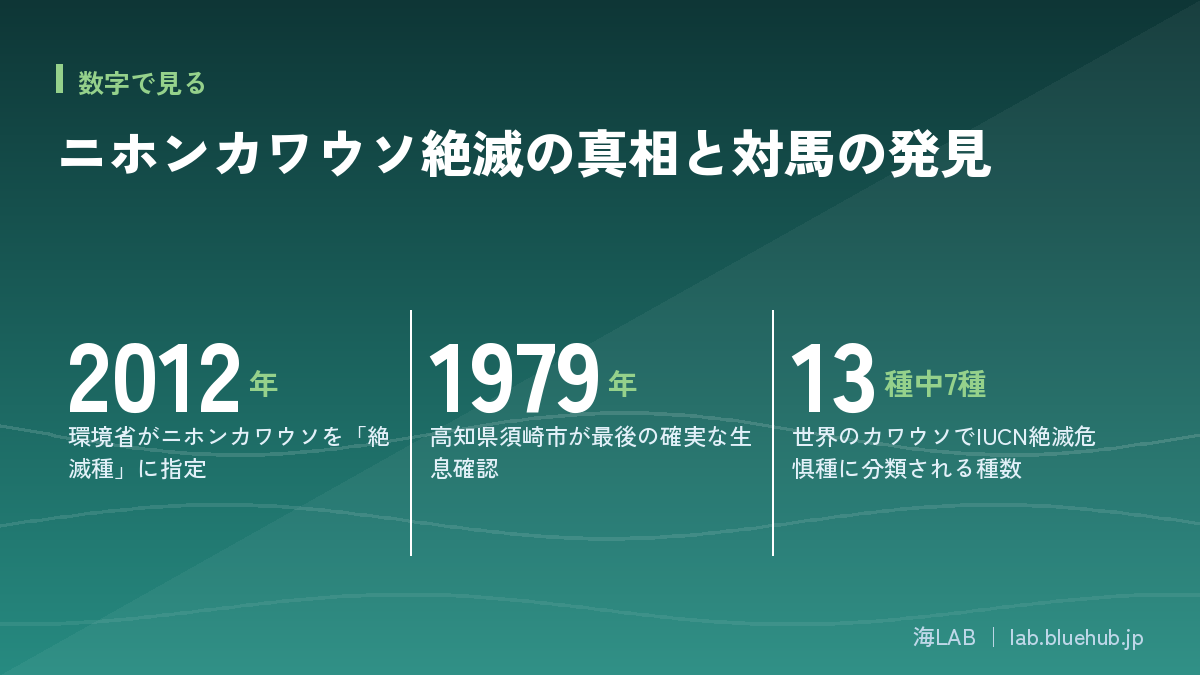 数字で見る

ニホンカワウソ絶滅の真相と対馬の発見

2012年
環境省がニホンカワウソを「絶滅種」に指定

1979年
高知県須崎市が最後の確実な生息確認

13種中7種
世界のカワウソでIUCN絶滅危惧種に分類される種数

海LAB | lab.bluehub.jp